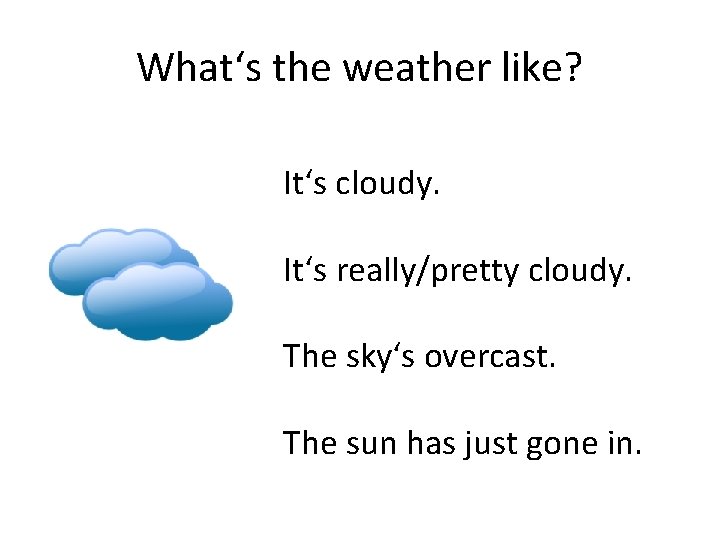 What‘s the weather like?

It‘s cloudy.

It‘s really/pretty cloudy.

The sky‘s overcast.

The sun has just gone in.